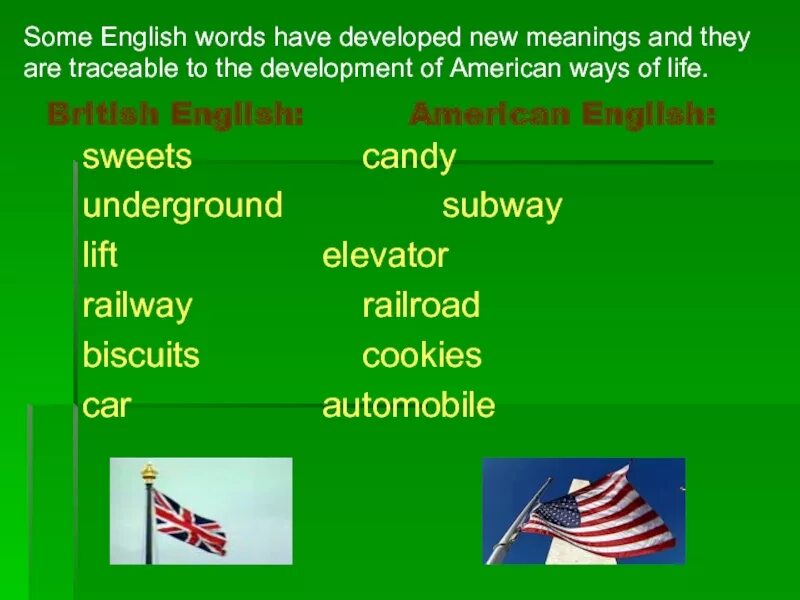 Some English words have developed new meanings and they are traceable to the development of American ways of life.

| British English: | American English: |
|---|---|
| sweets | candy |
| underground | subway |
| lift | elevator |
| railway | railroad |
| biscuits | cookies |
| car | automobile |